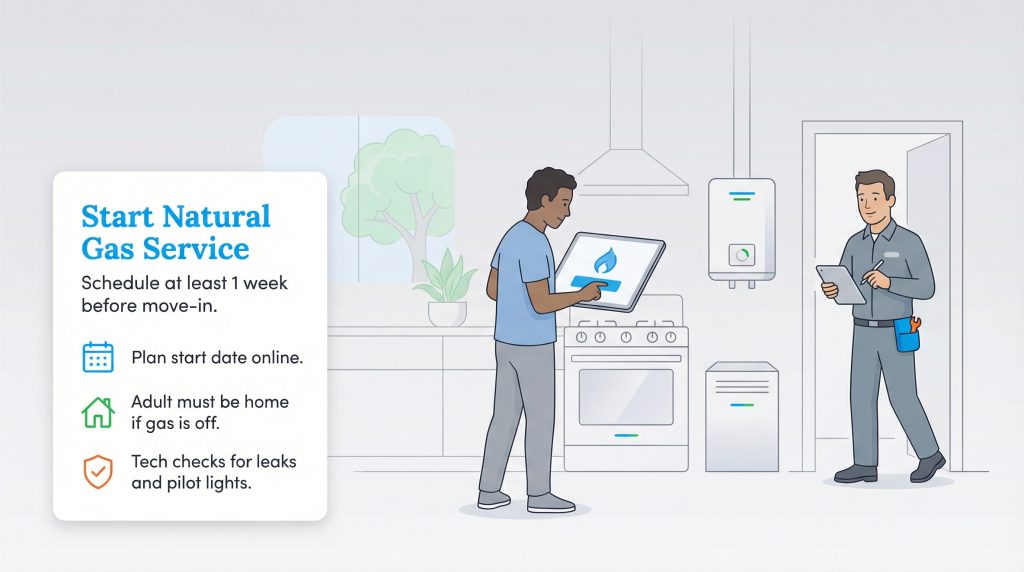 Start Natural Gas Service

Schedule at least 1 week before move-in.

Plan start date online.

Adult must be home if gas is off.

Tech checks for leaks and pilot lights.